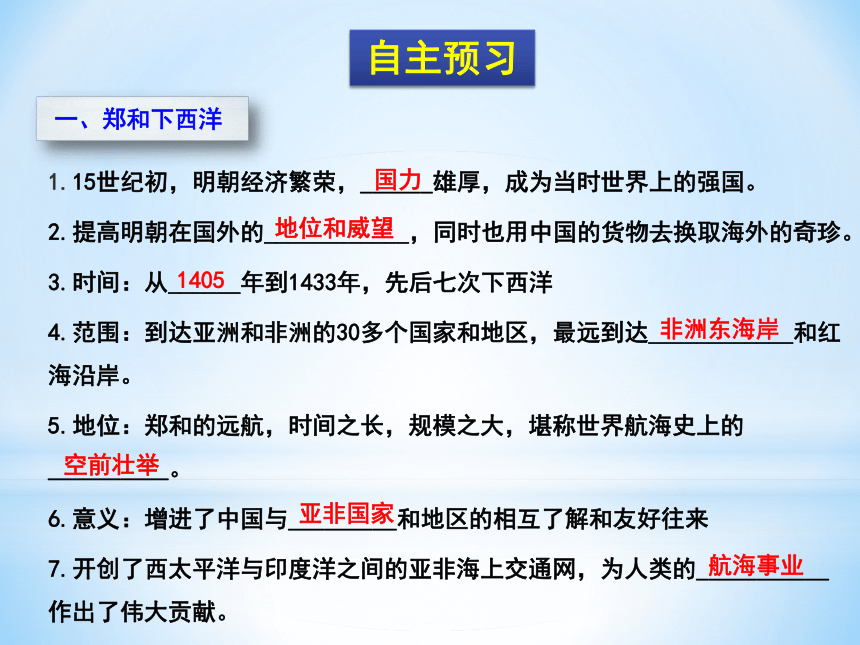 自主预习

一、郑和下西洋

1. 15世纪初，明朝经济繁荣，国力雄厚，成为当时世界上的强国。

2. 提高明朝在国外的地位和威望，同时也用中国的货物去换取海外的奇珍。

3. 时间：从1405年到1433年，先后七次下西洋

4. 范围：到达亚洲和非洲的30多个国家和地区，最远到达非洲东海岸和红海沿岸。

5. 地位：郑和的远航，时间之长，规模之大，堪称世界航海史上的空前壮举。

6. 意义：增进了中国与亚非国家和地区的相互了解和友好往来

7. 开创了西太平洋与印度洋之间的亚非海上交通网，为人类的航海事业作出了伟大贡献。